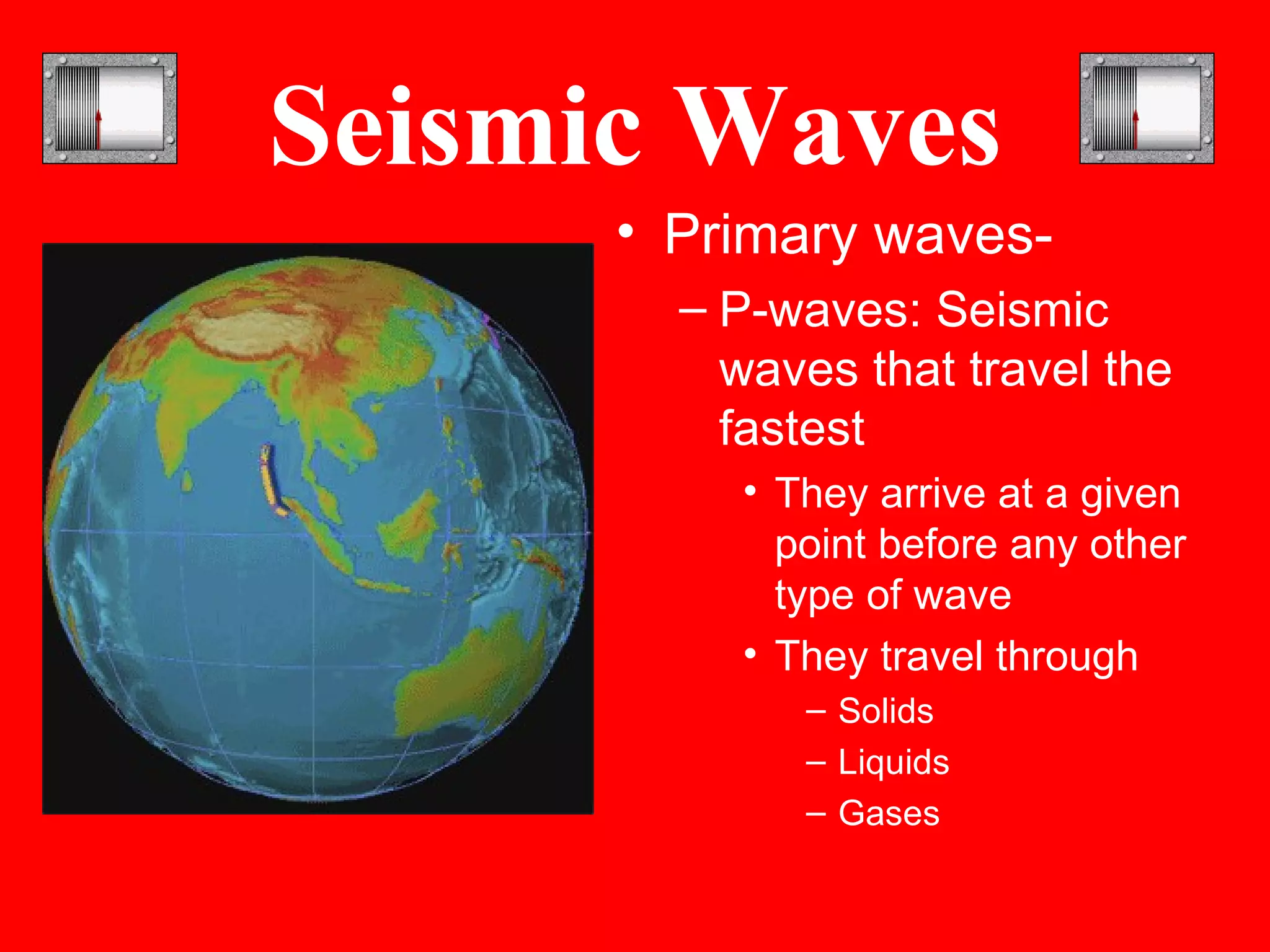 Seismic Waves

• Primary waves-
– P-waves: Seismic waves that travel the fastest
• They arrive at a given point before any other type of wave
• They travel through
– Solids
– Liquids
– Gases